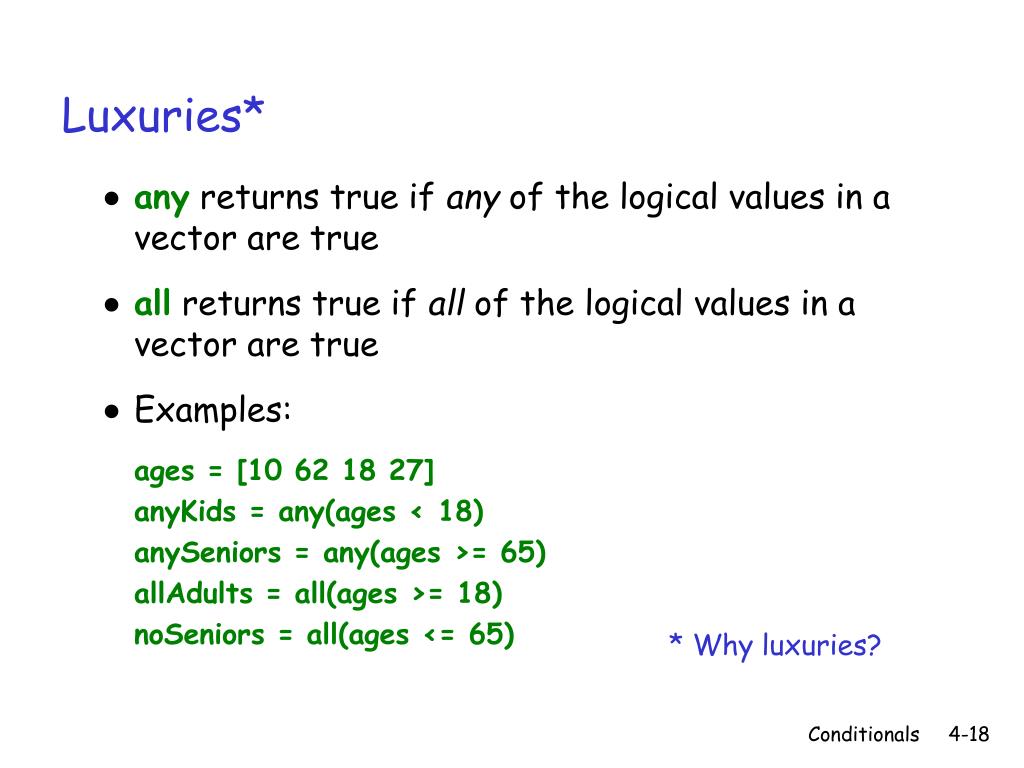 Luxuries*

• any returns true if any of the logical values in a vector are true

• all returns true if all of the logical values in a vector are true

• Examples:

ages = [10 62 18 27]
anyKids = any(ages < 18)
anySeniors = any(ages >= 65)
allAdults = all(ages >= 18)
noSeniors = all(ages <= 65)

* Why luxuries?

Conditionals 4-18